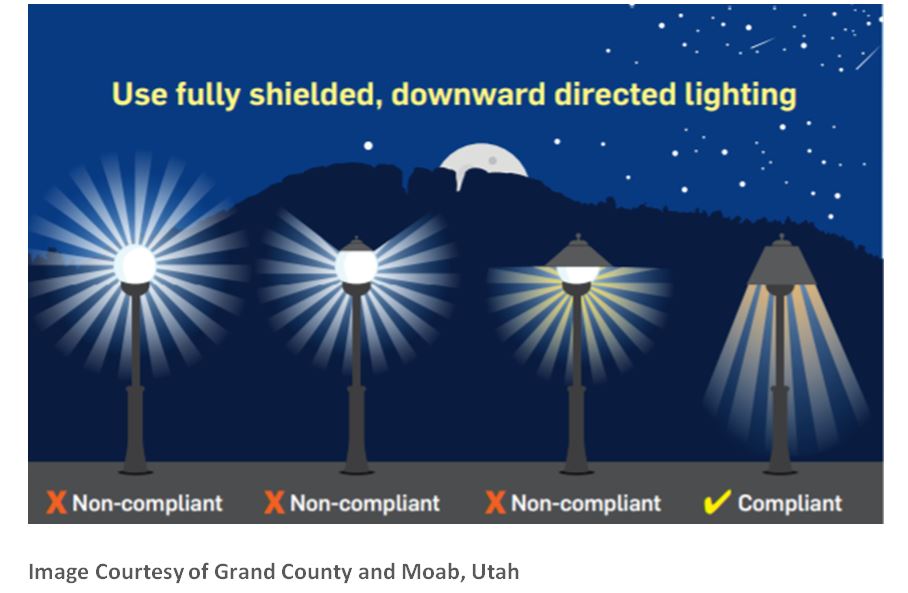 Use fully shielded, downward directed lighting

X Non-compliant X Non-compliant X Non-compliant ✓ Compliant

Image Courtesy of Grand County and Moab, Utah